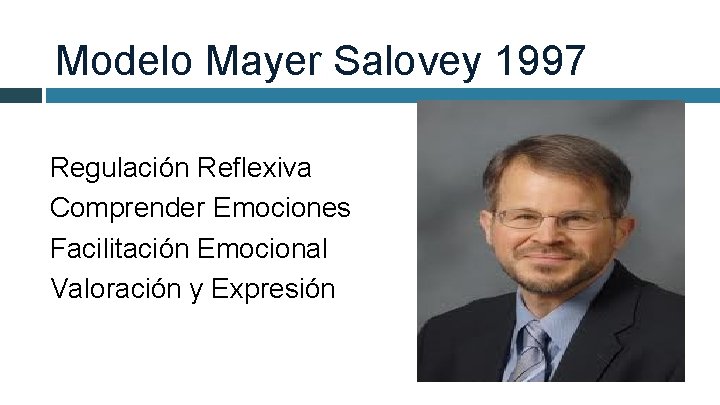 Modelo Mayer Salovey 1997

Regulación Reflexiva
Comprender Emociones
Facilitación Emocional
Valoración y Expresión